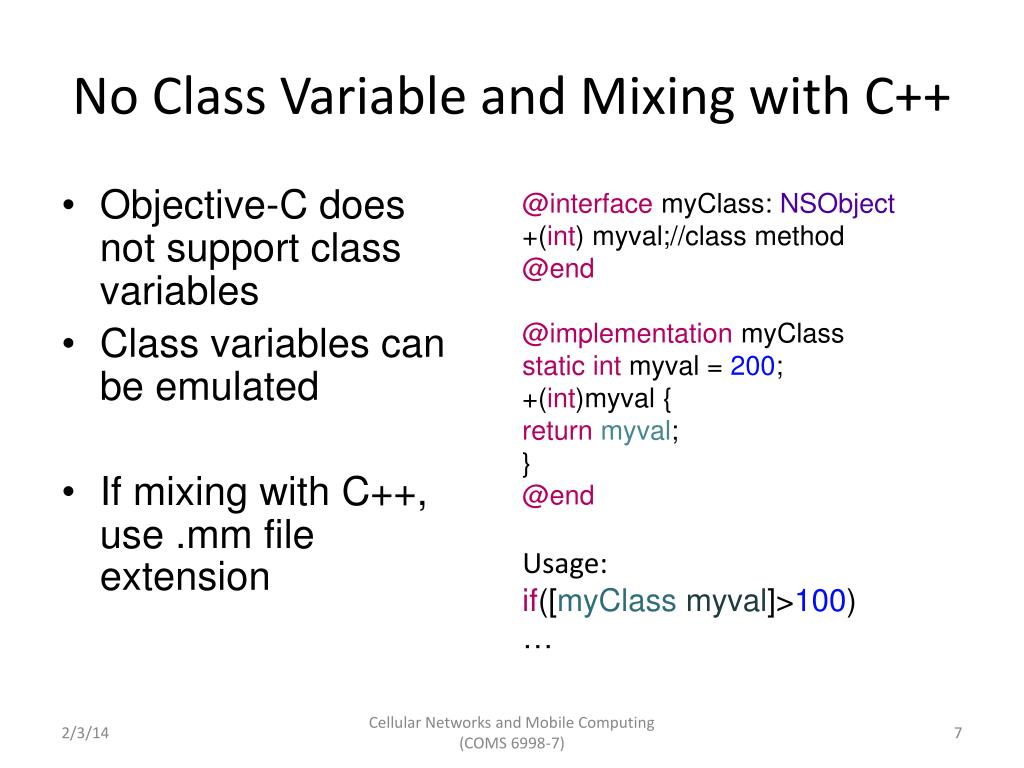 No Class Variable and Mixing with C++

• Objective-C does not support class variables
• Class variables can be emulated

• If mixing with C++, use .mm file extension

@interface myClass: NSObject
+(int) myval;//class method
@end

@implementation myClass
static int myval = 200;
+(int)myval {
return myval;
}
@end

Usage:
if([myClass myval]>100)
…

2/3/14

Cellular Networks and Mobile Computing (COMS 6998-7)

7